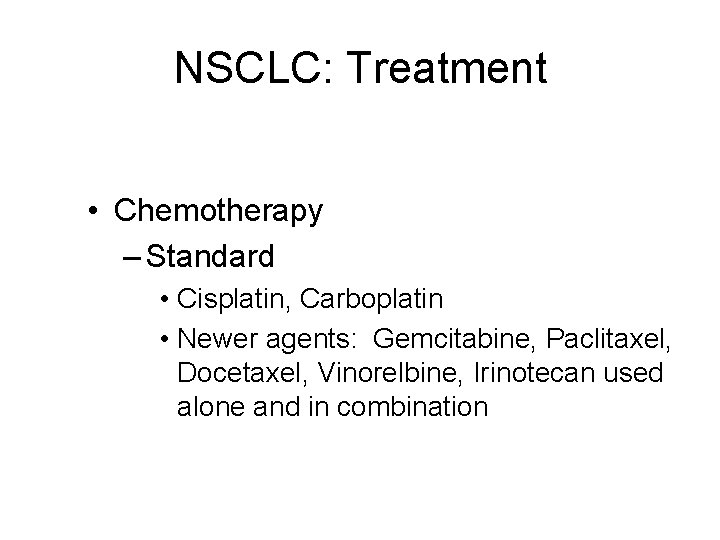 NSCLC: Treatment

• Chemotherapy
– Standard
• Cisplatin, Carboplatin
• Newer agents: Gemcitabine, Paclitaxel, Docetaxel, Vinorelbine, Irinotecan used alone and in combination